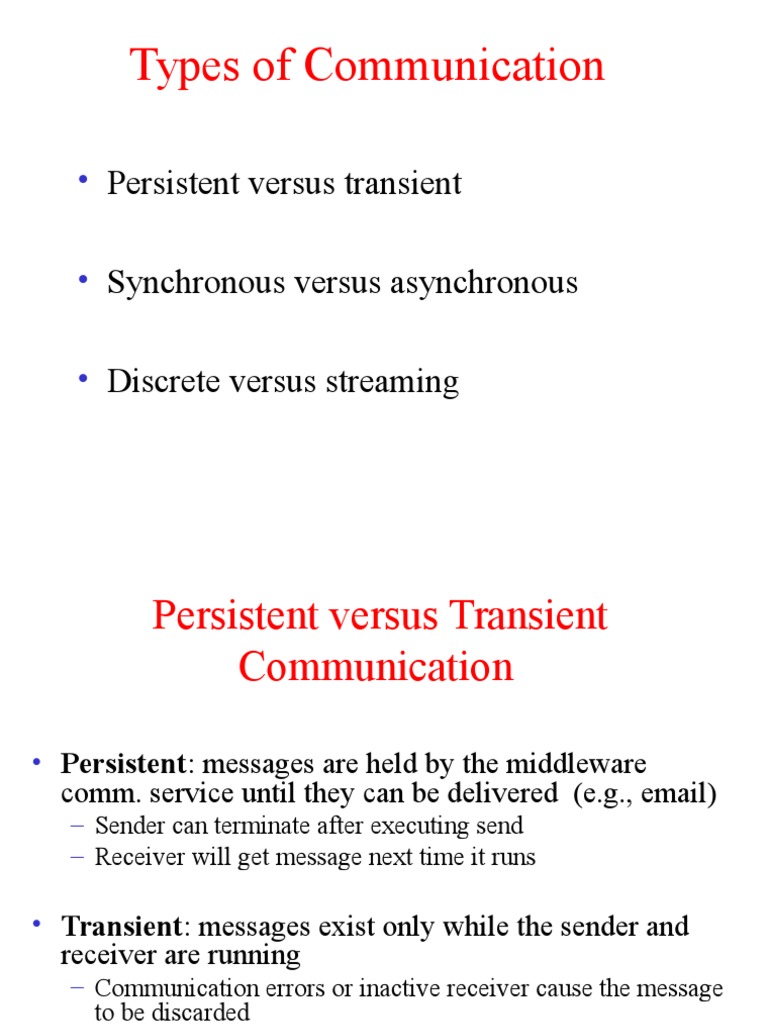 Types of Communication

• Persistent versus transient

• Synchronous versus asynchronous

• Discrete versus streaming

Persistent versus Transient Communication

• **Persistent**: messages are held by the middleware comm. service until they can be delivered (e.g., email)
– Sender can terminate after executing send
– Receiver will get message next time it runs

• **Transient**: messages exist only while the sender and receiver are running
– Communication errors or inactive receiver cause the message to be discarded